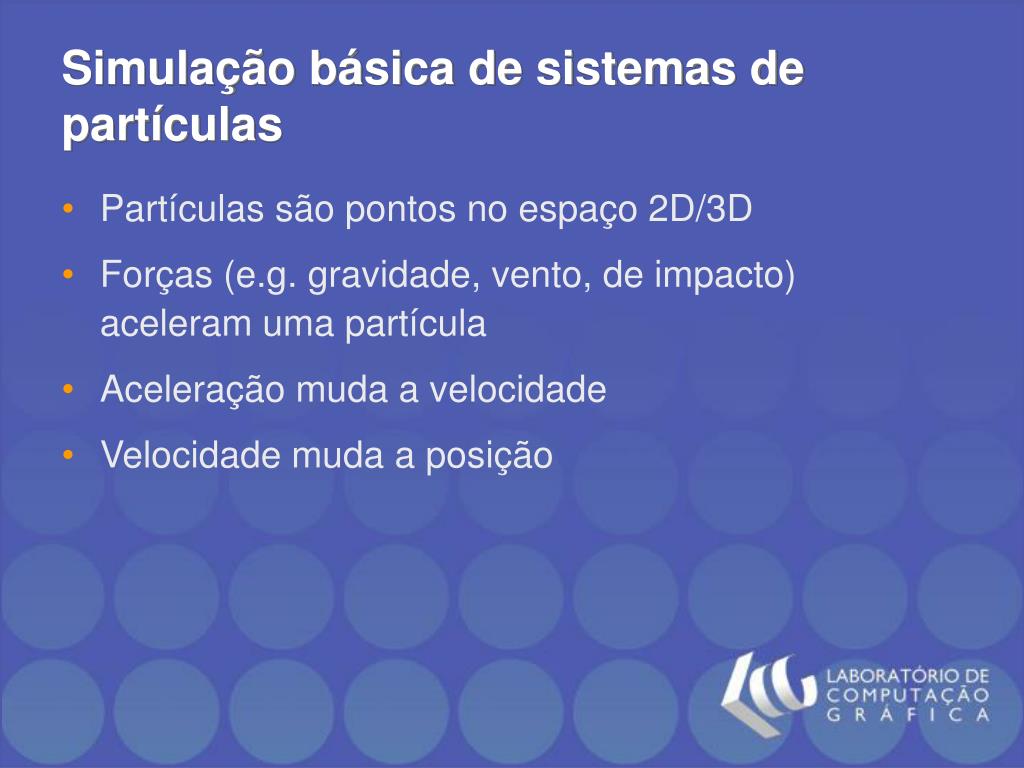 Simulação básica de sistemas de partículas

• Partículas são pontos no espaço 2D/3D
• Forças (e.g. gravidade, vento, de impacto) aceleram uma partícula
• Aceleração muda a velocidade
• Velocidade muda a posição

LABORATÓRIO DE COMPUTAÇÃO GRÁFICA